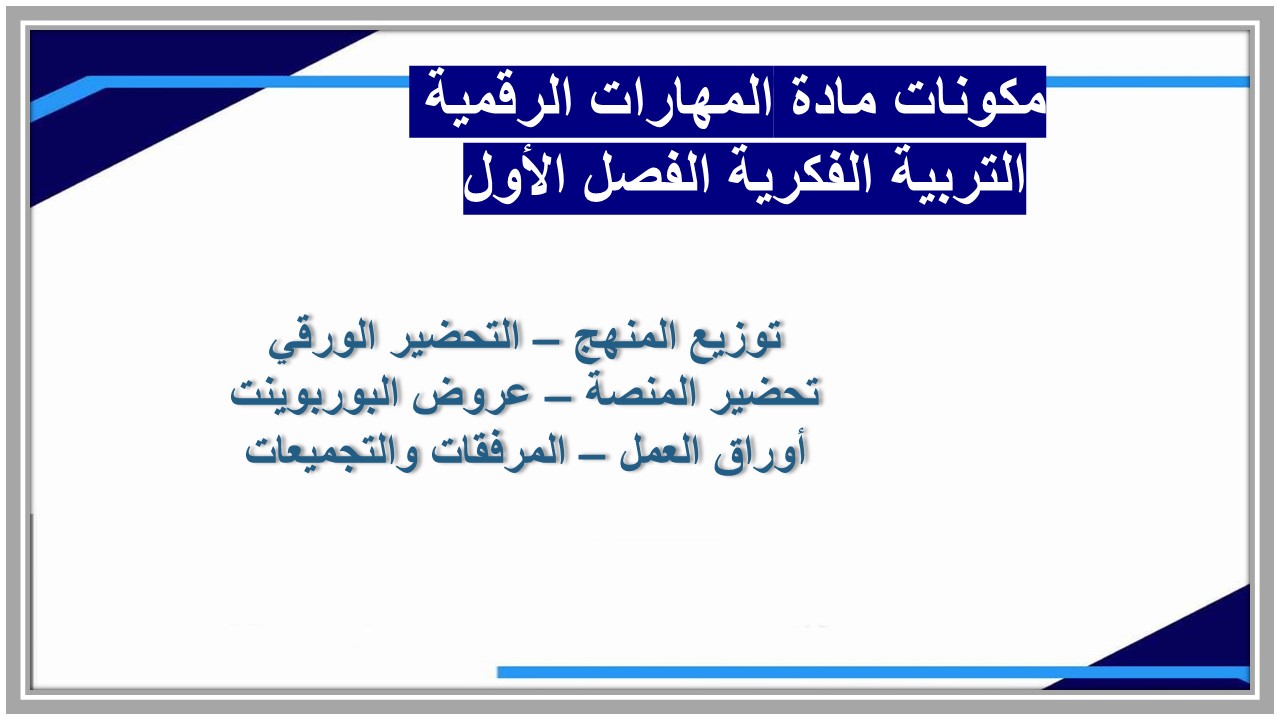 مكونات مادة المهارات الرقمية
التربية الفكرية الفصل الأول

توزيع المنهج – التحضير الورقي
تحضير المنصة – عروض البوربوينت
أوراق العمل – المرفقات والتجميعات